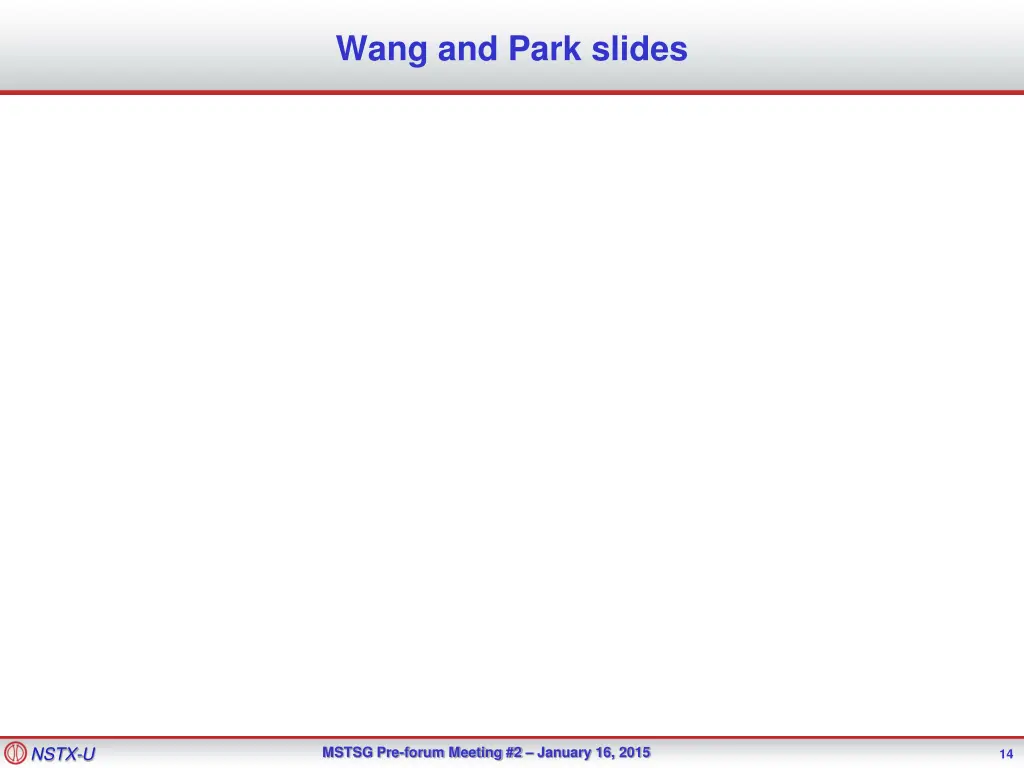 Wang and Park slides

NSTX-U

MSTSG Pre-forum Meeting #2 – January 16, 2015

14